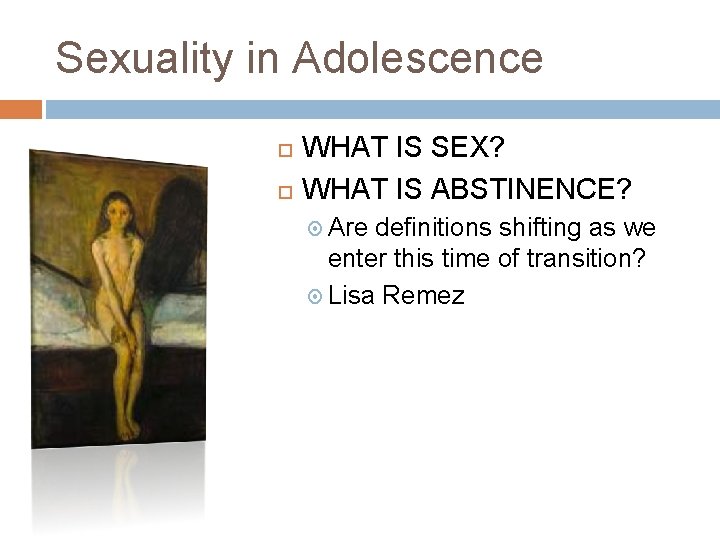 Sexuality in Adolescence

WHAT IS SEX?
WHAT IS ABSTINENCE?
Are definitions shifting as we enter this time of transition?
Lisa Remez